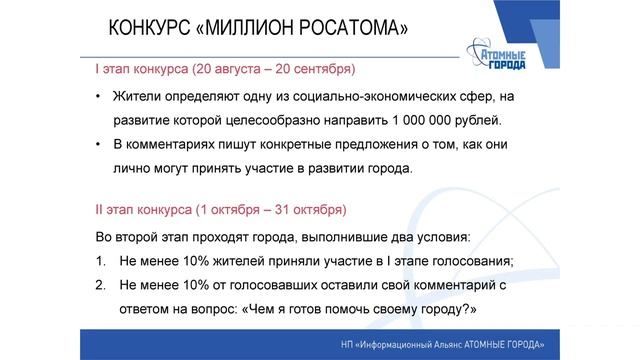 КОНКУРС «МИЛЛИОН РОСАТОМА»

АТОМНЫЕ ГОРОДА

I этап конкурса (20 августа – 20 сентября)

• Жители определяют одну из социально-экономических сфер, на развитие которой целесообразно направить 1 000 000 рублей.
• В комментариях пишут конкретные предложения о том, как они лично могут принять участие в развитии города.

II этап конкурса (1 октября – 31 октября)

Во второй этап проходят города, выполнившие два условия:
1. Не менее 10% жителей приняли участие в I этапе голосования;
2. Не менее 10% от голосовавших оставили свой комментарий с ответом на вопрос: «Чем я готов помочь своему городу?»

НП «Информационный Альянс АТОМНЫЕ ГОРОДА»